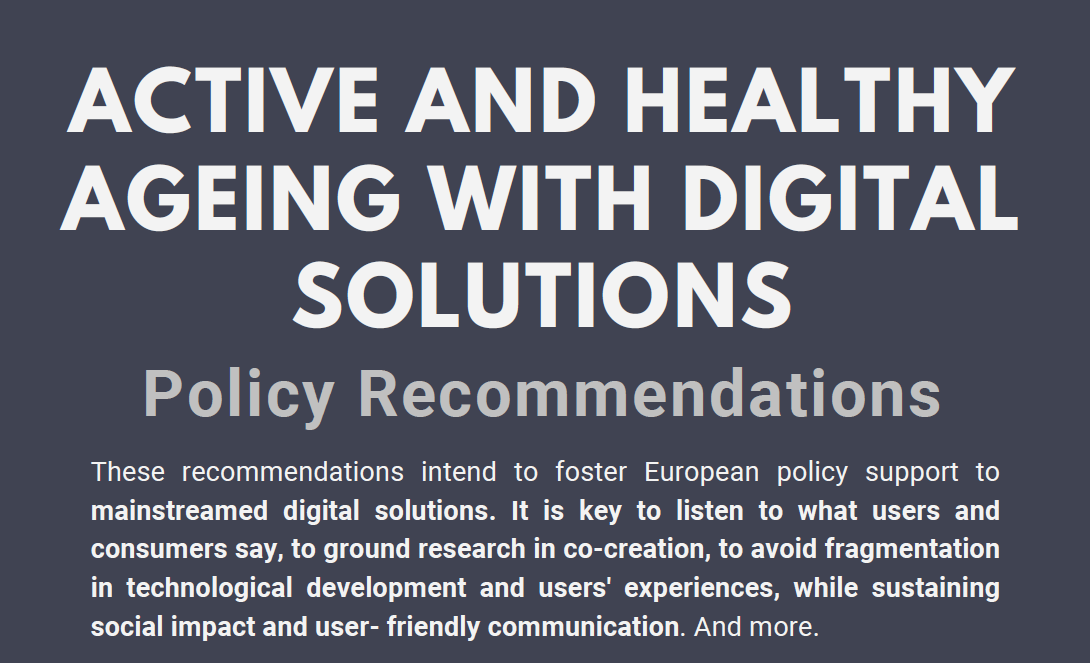 ACTIVE AND HEALTHY AGEING WITH DIGITAL SOLUTIONS

Policy Recommendations

These recommendations intend to foster European policy support to mainstreamed digital solutions. It is key to listen to what users and consumers say, to ground research in co-creation, to avoid fragmentation in technological development and users' experiences, while sustaining social impact and user- friendly communication. And more.